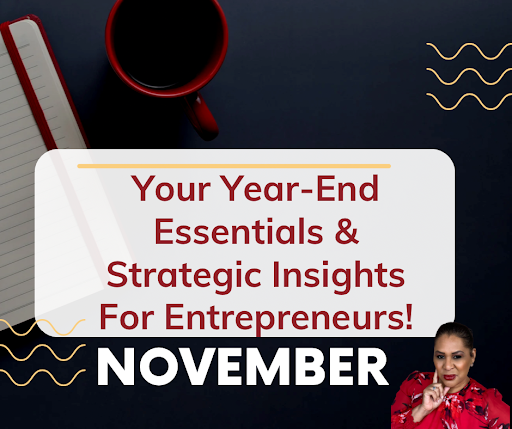 Your Year-End Essentials & Strategic Insights For Entrepreneurs!

NOVEMBER